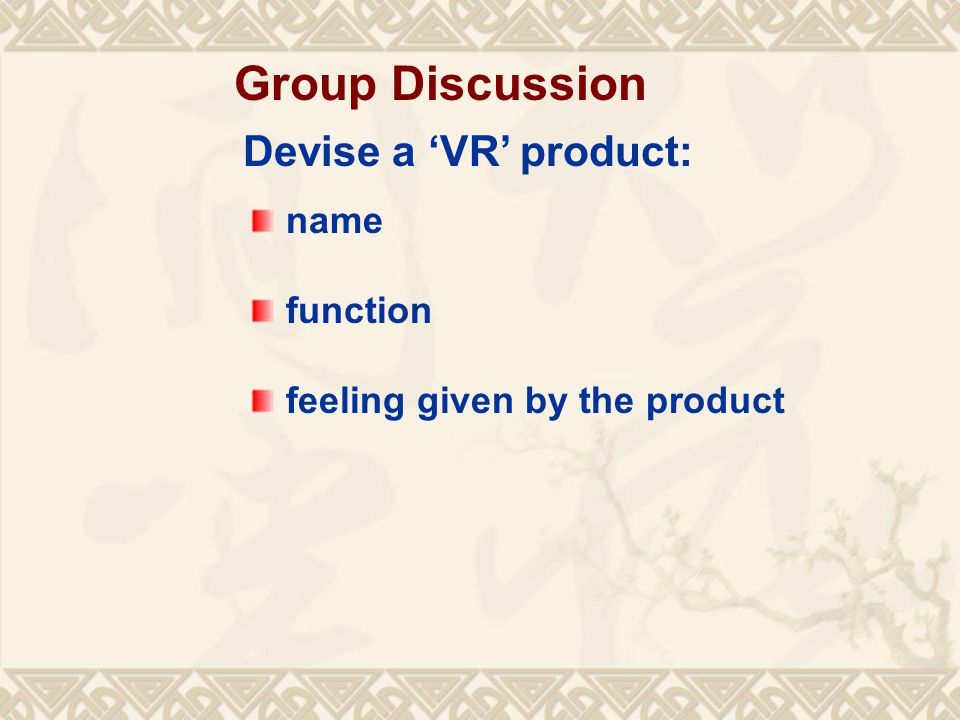 Group Discussion

Devise a ‘VR’ product:

name

function

feeling given by the product